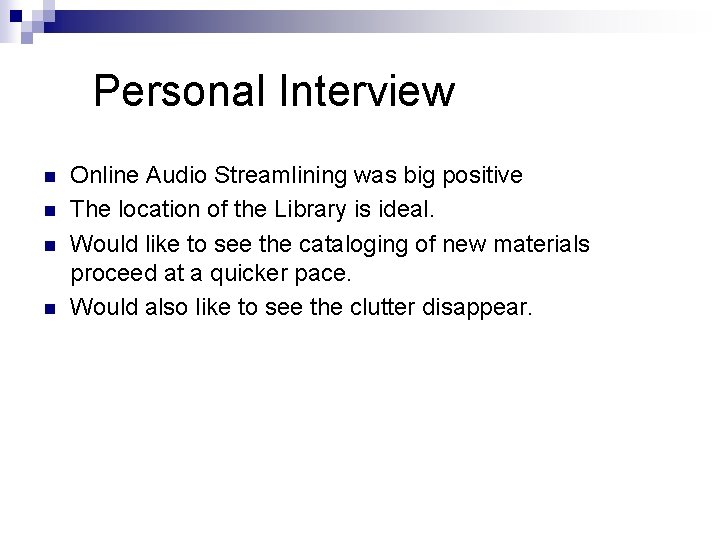 Personal Interview

- Online Audio Streamlining was big positive
- The location of the Library is ideal.
- Would like to see the cataloging of new materials proceed at a quicker pace.
- Would also like to see the clutter disappear.